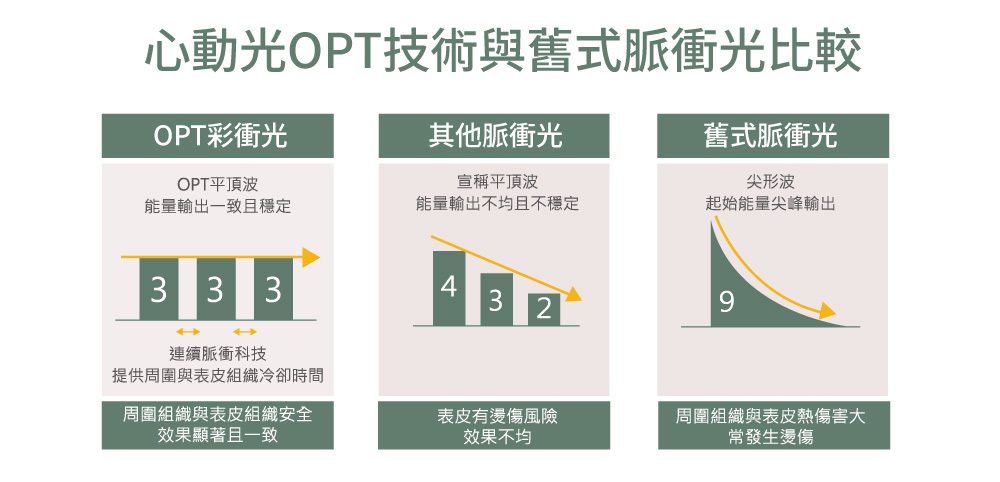 心動光OPT技術與舊式脈衝光比較

OPT彩衝光

OPT平頂波
能量輸出一致且穩定

3 3 3

連續脈衝科技
提供周圍與表皮組織冷卻時間

周圍組織與表皮組織安全
效果顯著且一致

其他脈衝光

宣稱平頂波
能量輸出不均且不穩定

4 3 2

表皮有燙傷風險
效果不均

舊式脈衝光

尖形波
起始能量尖峰輸出

9

周圍組織與表皮熱傷害大
常發生燙傷